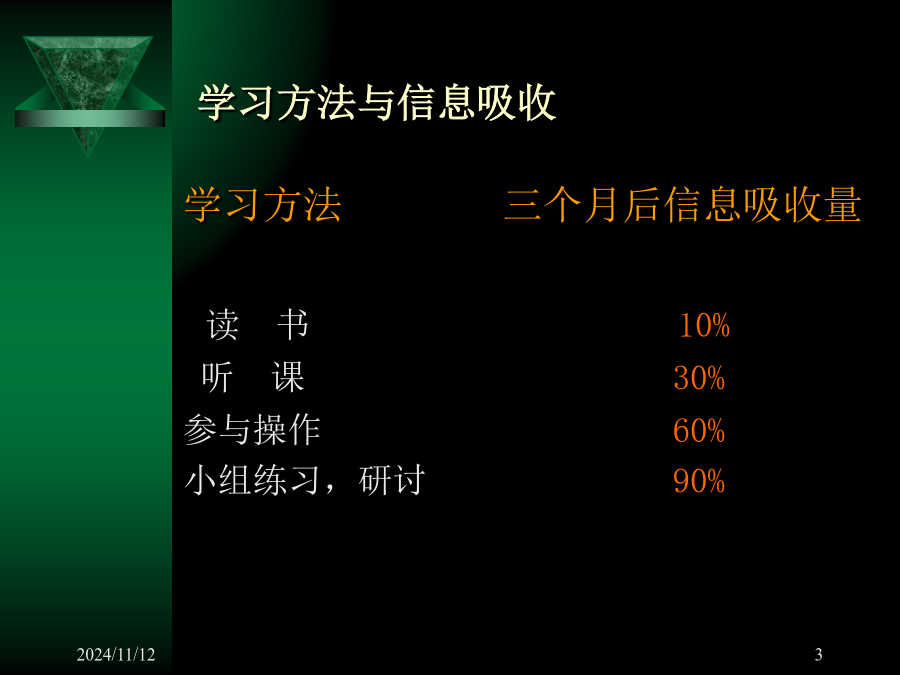 学习方法与信息吸收

| 学习方法 | 三个月后信息吸收量 |
|---|---|
| 读　书 | 10% |
| 听　课 | 30% |
| 参与操作 | 60% |
| 小组练习，研讨 | 90% |

2024/11/12

3